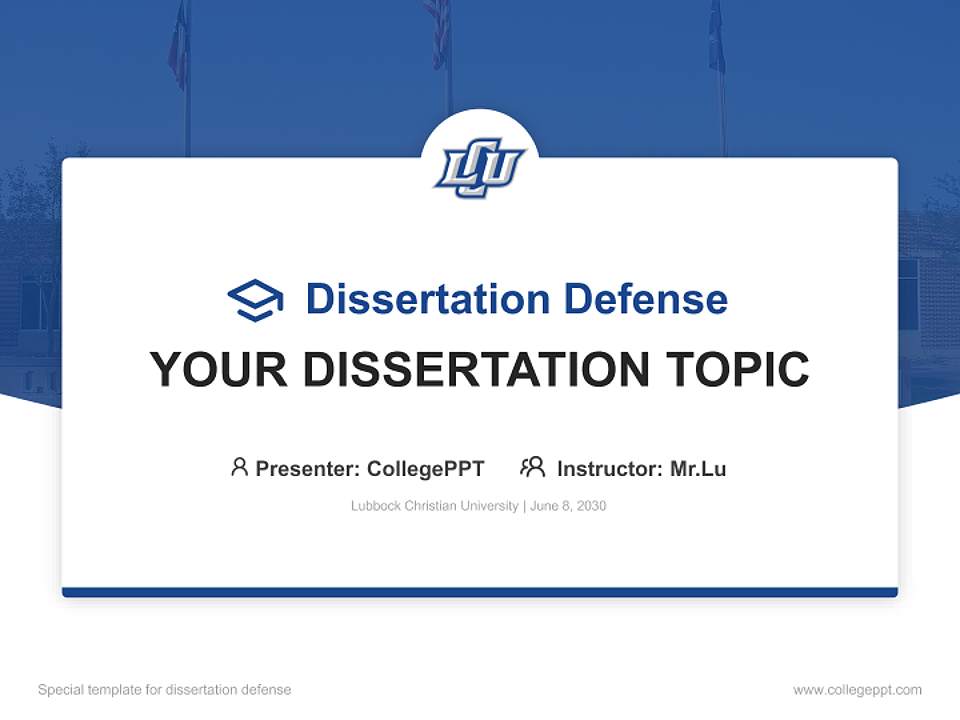 LCU

Dissertation Defense

YOUR DISSERTATION TOPIC

Presenter: CollegePPT Instructor: Mr.Lu

Lubbock Christian University | June 8, 2030

Special template for dissertation defense

www.collegeppt.com